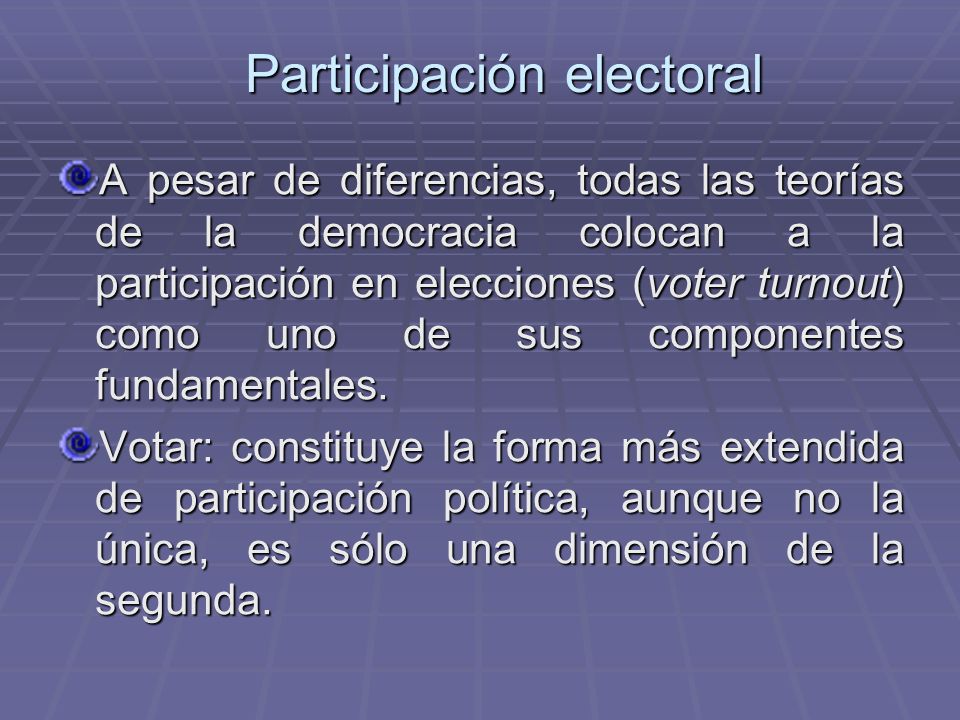 Participación electoral

A pesar de diferencias, todas las teorías de la democracia colocan a la participación en elecciones (voter turnout) como uno de sus componentes fundamentales.

Votar: constituye la forma más extendida de participación política, aunque no la única, es sólo una dimensión de la segunda.